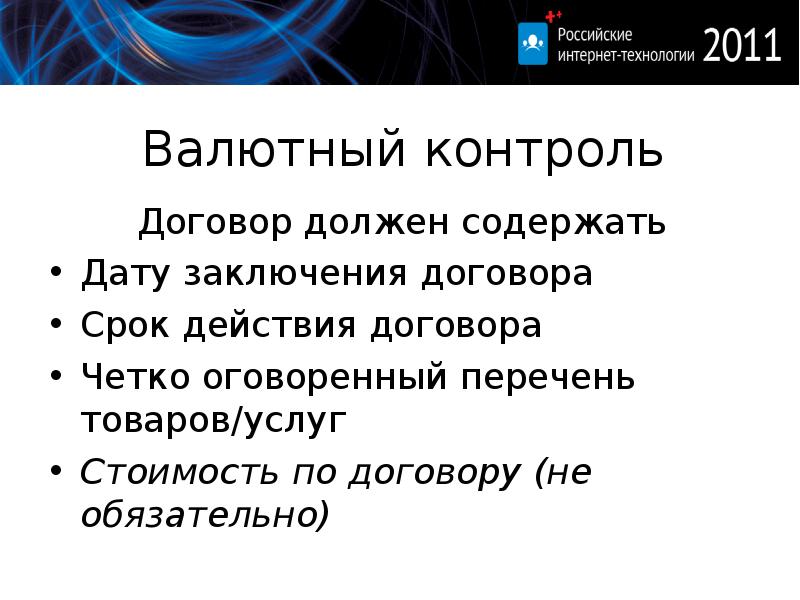 Российские интернет-технологии 2011

Валютный контроль

Договор должен содержать

• Дату заключения договора
• Срок действия договора
• Четко оговоренный перечень товаров/услуг
• Стоимость по договору (не обязательно)